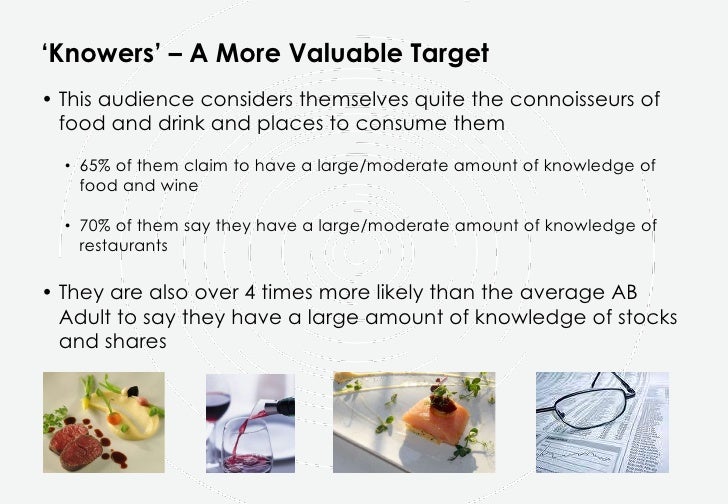 ‘Knowers’ – A More Valuable Target

• This audience considers themselves quite the connoisseurs of food and drink and places to consume them

• 65% of them claim to have a large/moderate amount of knowledge of food and wine

• 70% of them say they have a large/moderate amount of knowledge of restaurants

• They are also over 4 times more likely than the average AB Adult to say they have a large amount of knowledge of stocks and shares